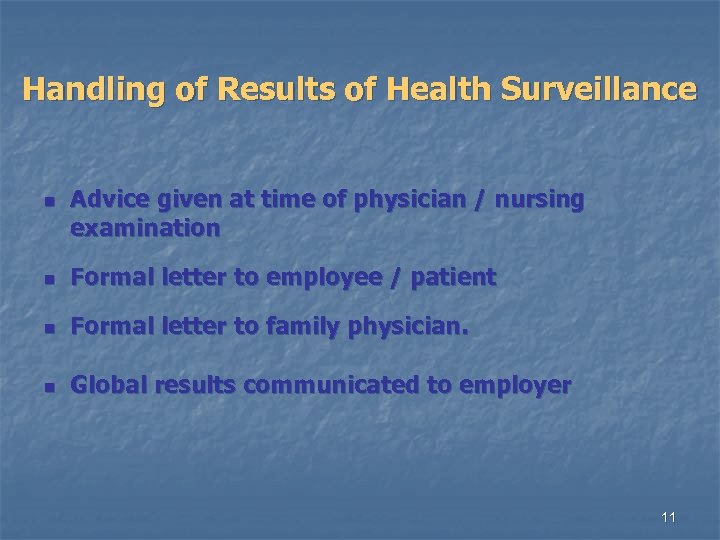 Handling of Results of Health Surveillance

- Advice given at time of physician / nursing examination
- Formal letter to employee / patient
- Formal letter to family physician.
- Global results communicated to employer

11